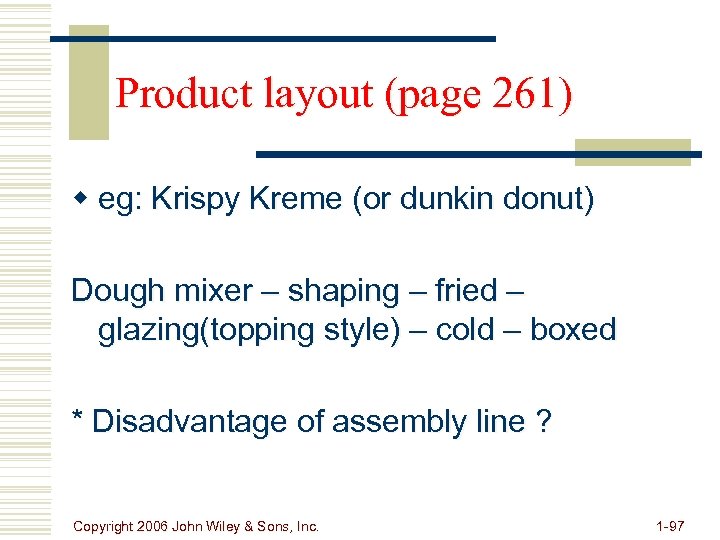 Product layout (page 261)

eg: Krispy Kreme (or dunkin donut)

Dough mixer – shaping – fried – glazing(topping style) – cold – boxed

* Disadvantage of assembly line ?

Copyright 2006 John Wiley & Sons, Inc.

1-97